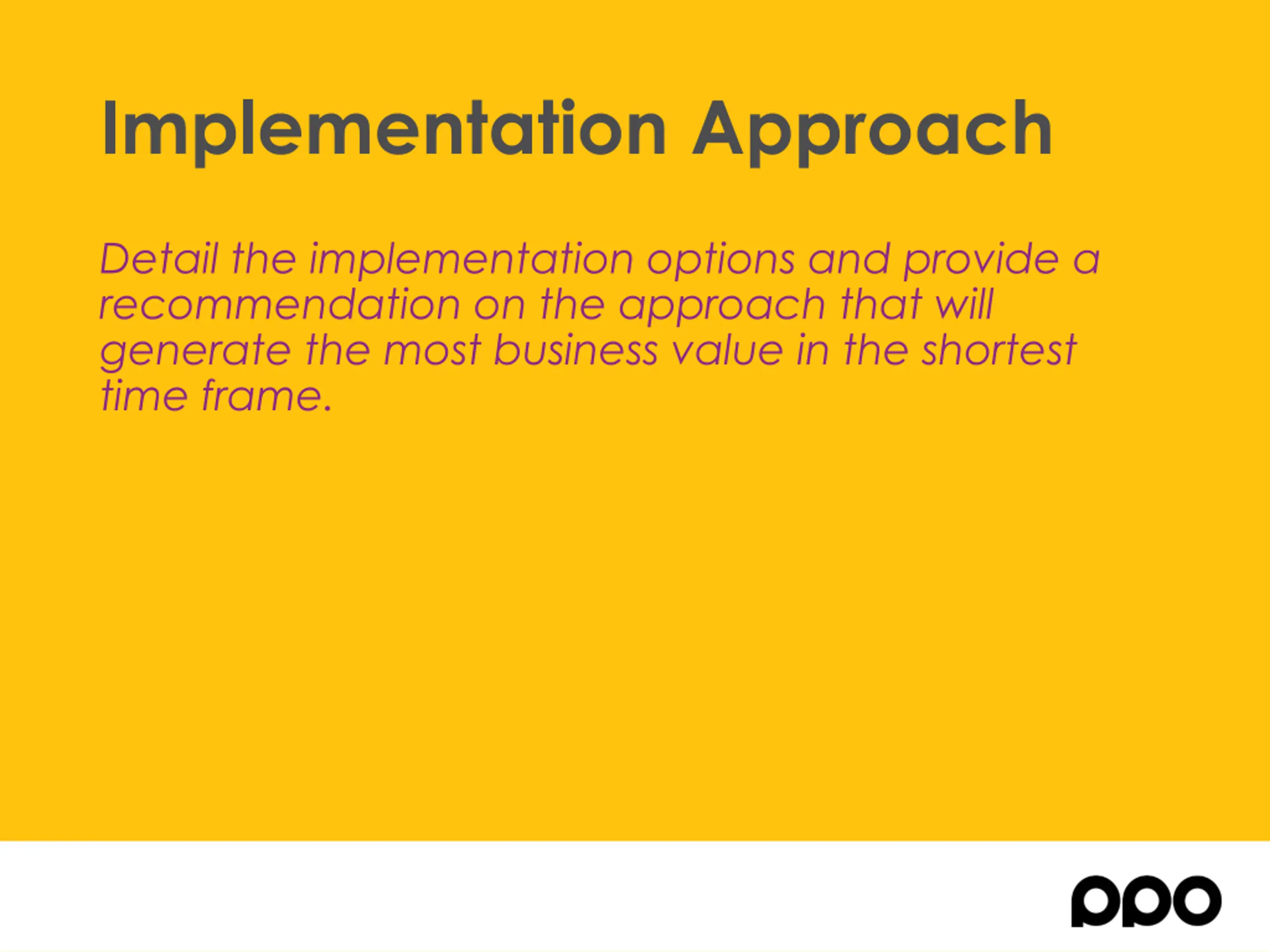 Implementation Approach

Detail the implementation options and provide a recommendation on the approach that will generate the most business value in the shortest time frame.

ppo